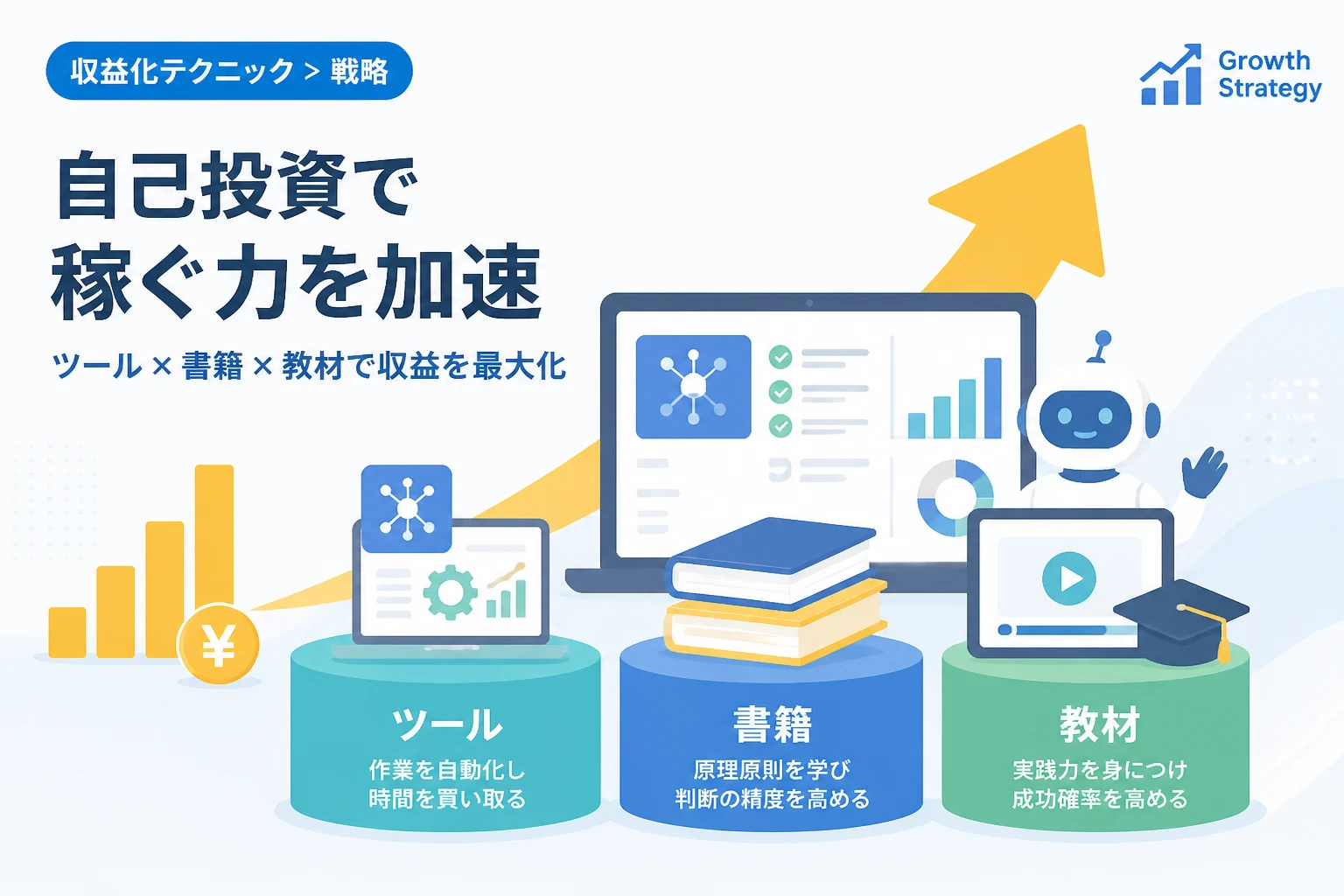 収益化テクニック > 戦略

Growth Strategy

自己投資で
稼ぐ力を加速

ツール × 書籍 × 教材で収益を最大化

¥

ツール
作業を自動化し
時間を買い取る

書籍
原理原則を学び
判断の精度を高める

教材
実践力を身につけ
成功確率を高める